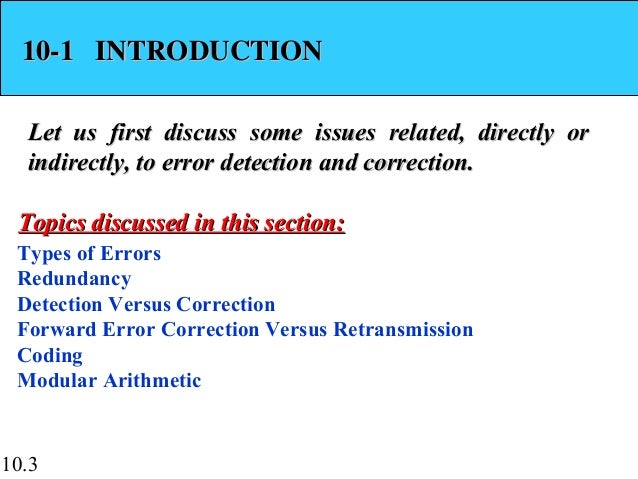 10-1 INTRODUCTION

Let us first discuss some issues related, directly or indirectly, to error detection and correction.

Topics discussed in this section:
Types of Errors
Redundancy
Detection Versus Correction
Forward Error Correction Versus Retransmission
Coding
Modular Arithmetic

10.3